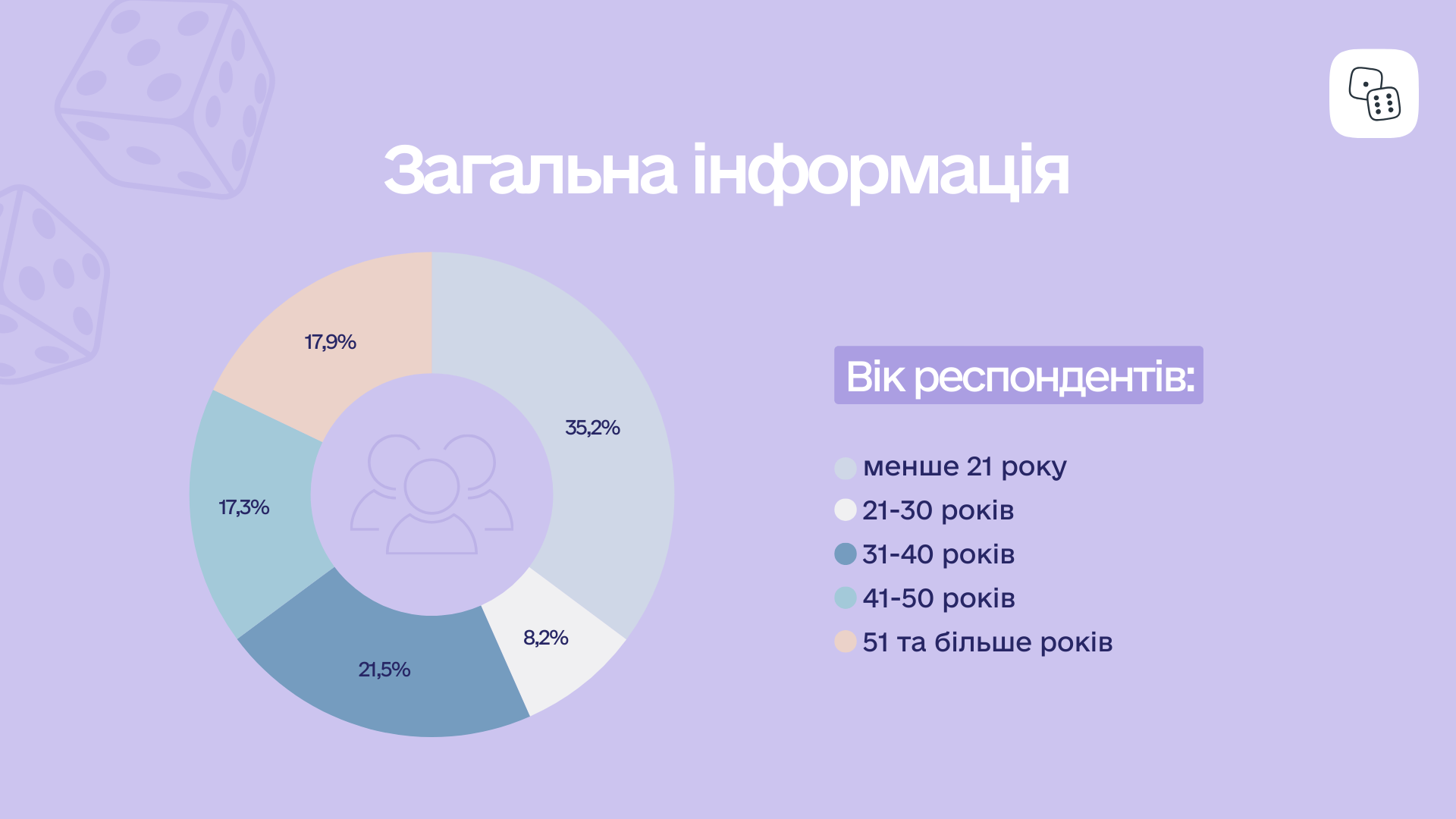 Загальна інформація

17,9%

35,2%

17,3%

8,2%

21,5%

Вік респондентів:

менше 21 року
21-30 років
31-40 років
41-50 років
51 та більше років